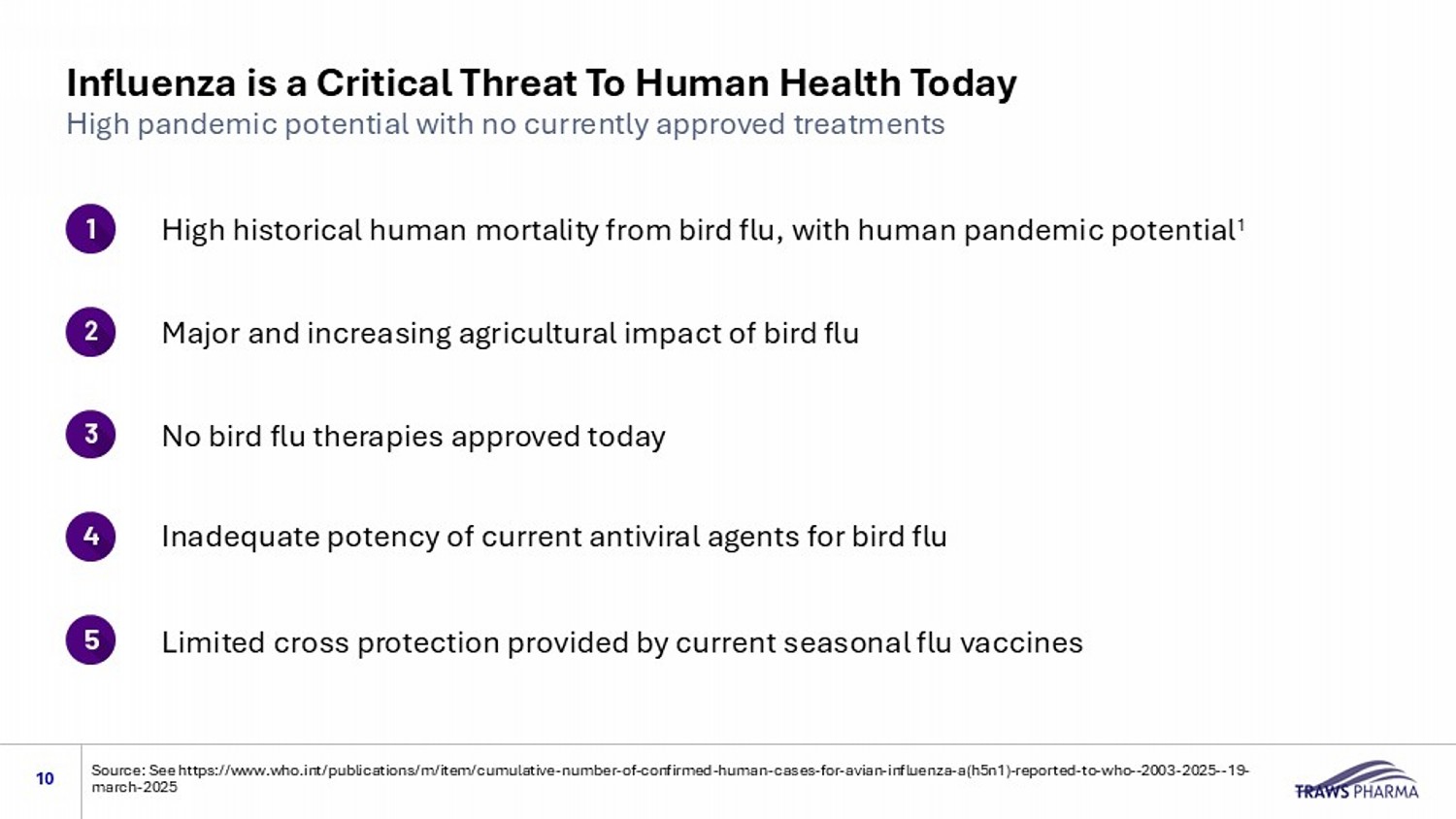 Influenza is a Critical Threat To Human Health Today
High pandemic potential with no currently approved treatments

1 High historical human mortality from bird flu, with human pandemic potential$^1$

2 Major and increasing agricultural impact of bird flu

3 No bird flu therapies approved today

4 Inadequate potency of current antiviral agents for bird flu

5 Limited cross protection provided by current seasonal flu vaccines

10

Source: See https://www.who.int/publications/m/item/cumulative-number-of-confirmed-human-cases-for-avian-influenza-a(h5n1)-reported-to-who--2003-2025--19-march-2025

TRAWS PHARMA